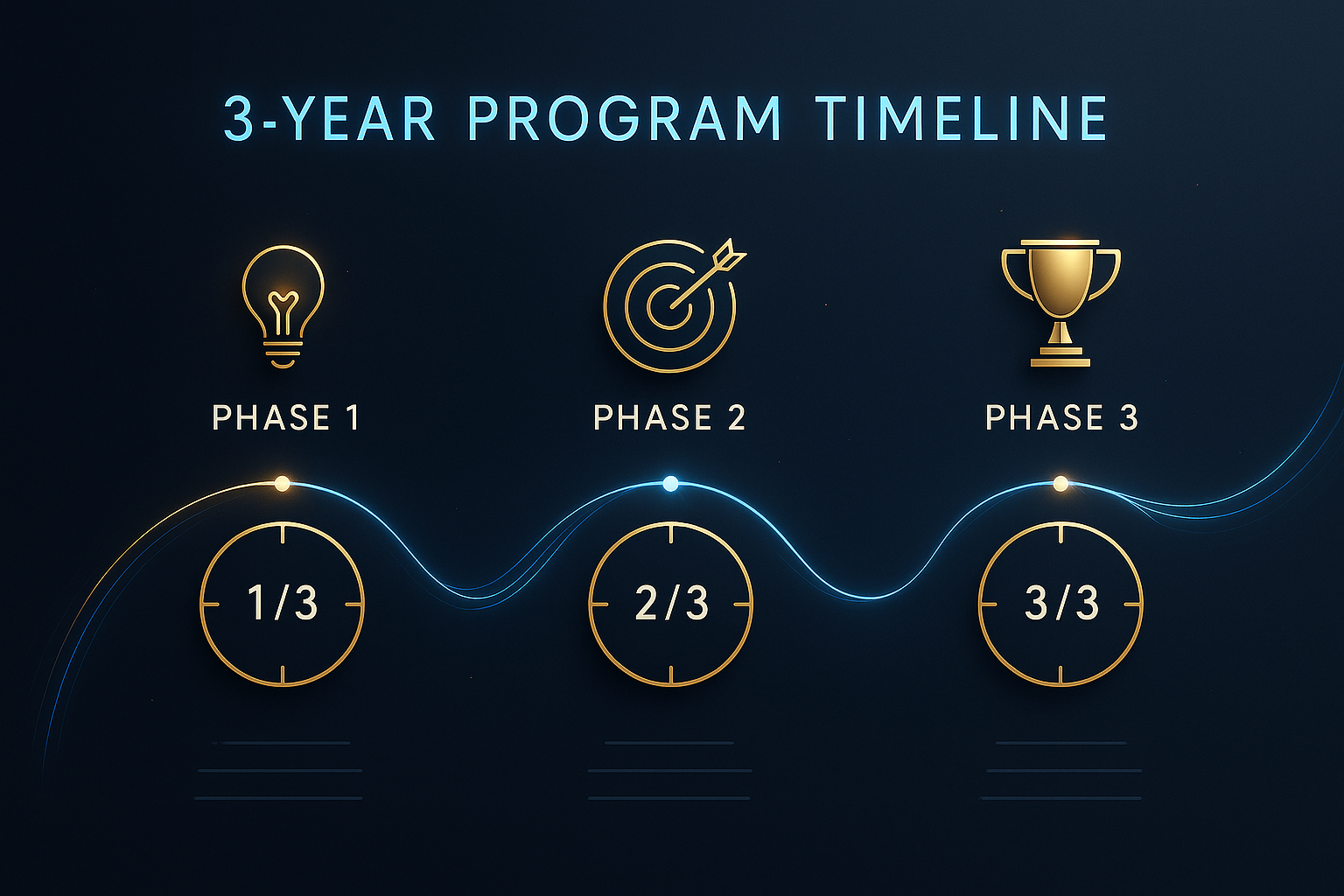 3-YEAR PROGRAM TIMELINE

PHASE 1

PHASE 2

PHASE 3

1/3

2/3

3/3